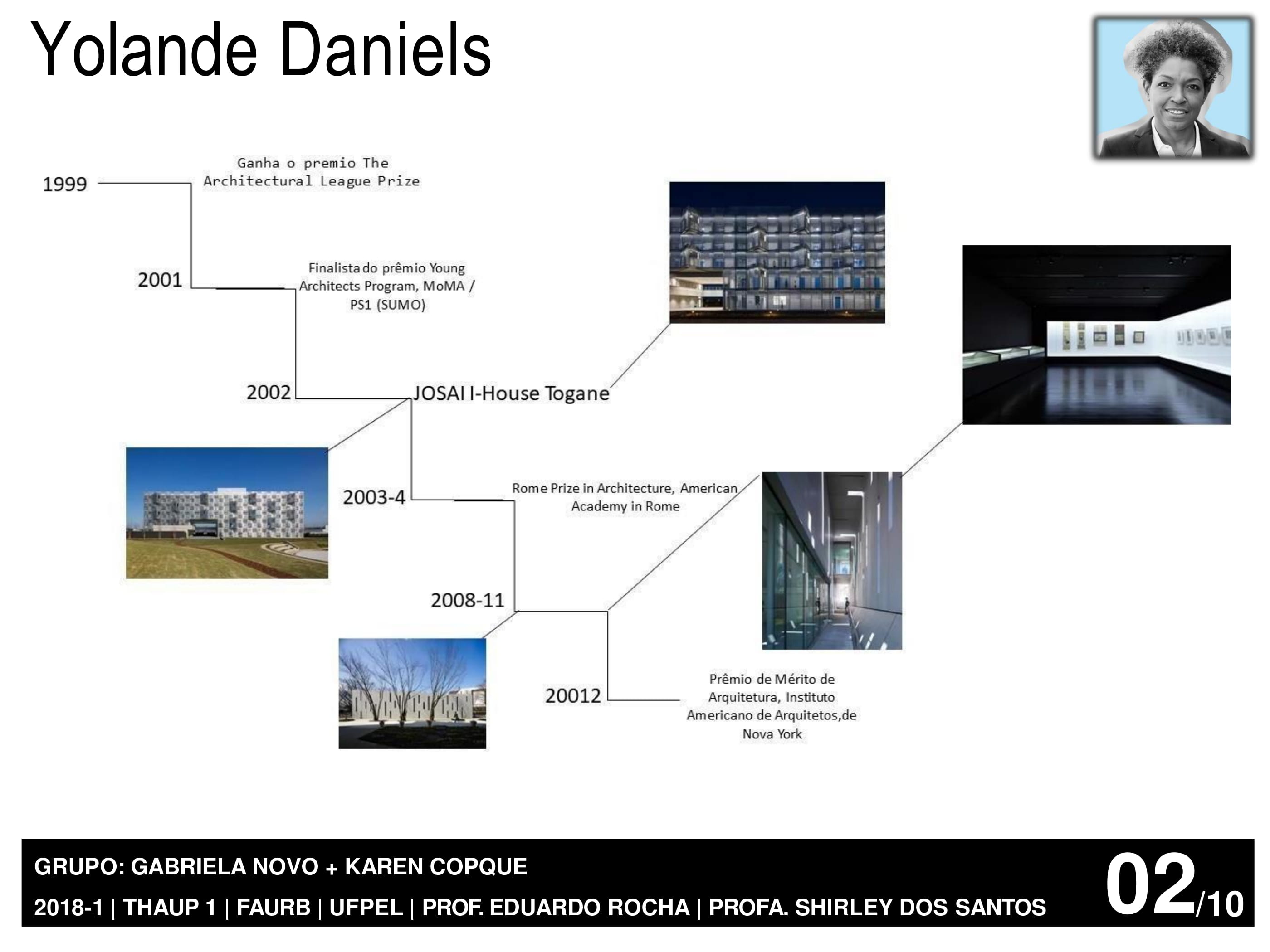 Yolande Daniels

1999

Ganha o premio The Architectural League Prize

2001

Finalista do prêmio Young Architects Program, MoMA / PS1 (SUMO)

2002

JOSAI I-House Togane

2003-4

Rome Prize in Architecture, American Academy in Rome

2008-11

20012

Prêmio de Mérito de Arquitetura, Instituto Americano de Arquitetos,de Nova York

GRUPO: GABRIELA NOVO + KAREN COPQUE

2018-1 | THAUP 1 | FAURB | UFPEL | PROF. EDUARDO ROCHA | PROFA. SHIRLEY DOS SANTOS

02/10